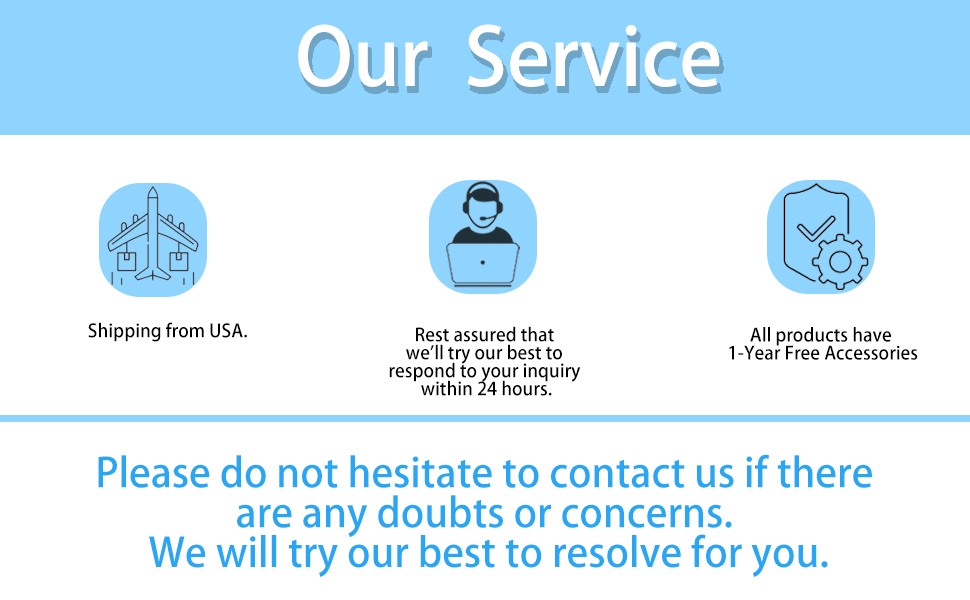 Our Service

Shipping from USA.

Rest assured that we'll try our best to respond to your inquiry within 24 hours.

All products have 1-Year Free Accessories

Please do not hesitate to contact us if there are any doubts or concerns. We will try our best to resolve for you.